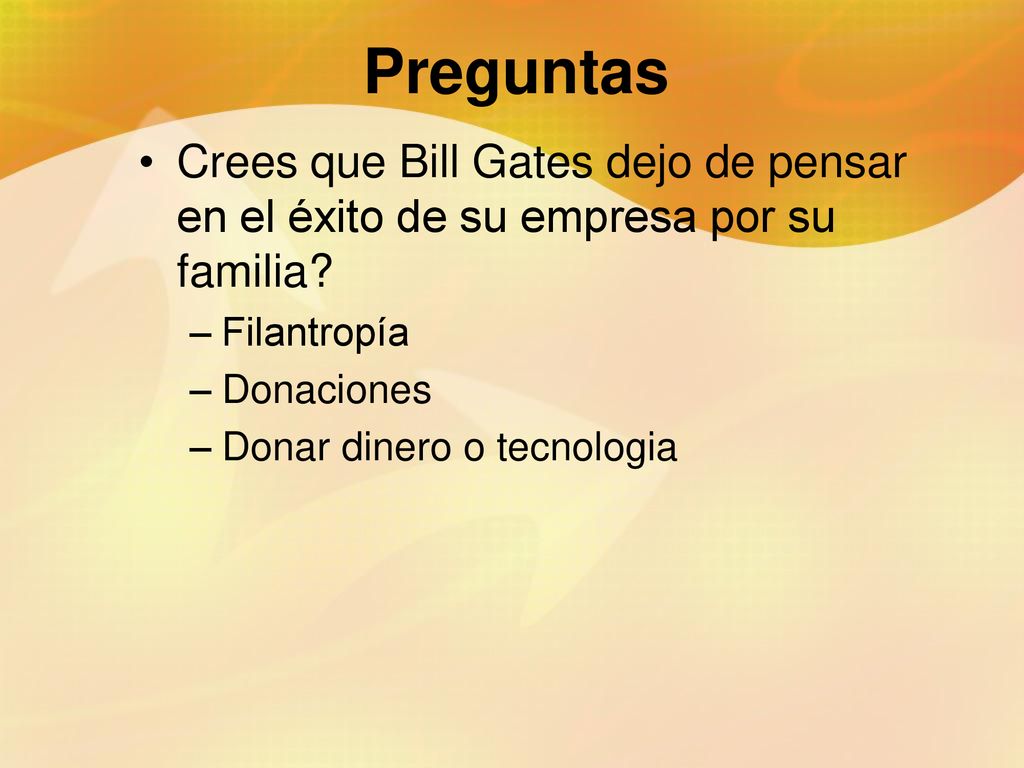 Preguntas

• Crees que Bill Gates dejo de pensar en el éxito de su empresa por su familia?
– Filantropía
– Donaciones
– Donar dinero o tecnologia